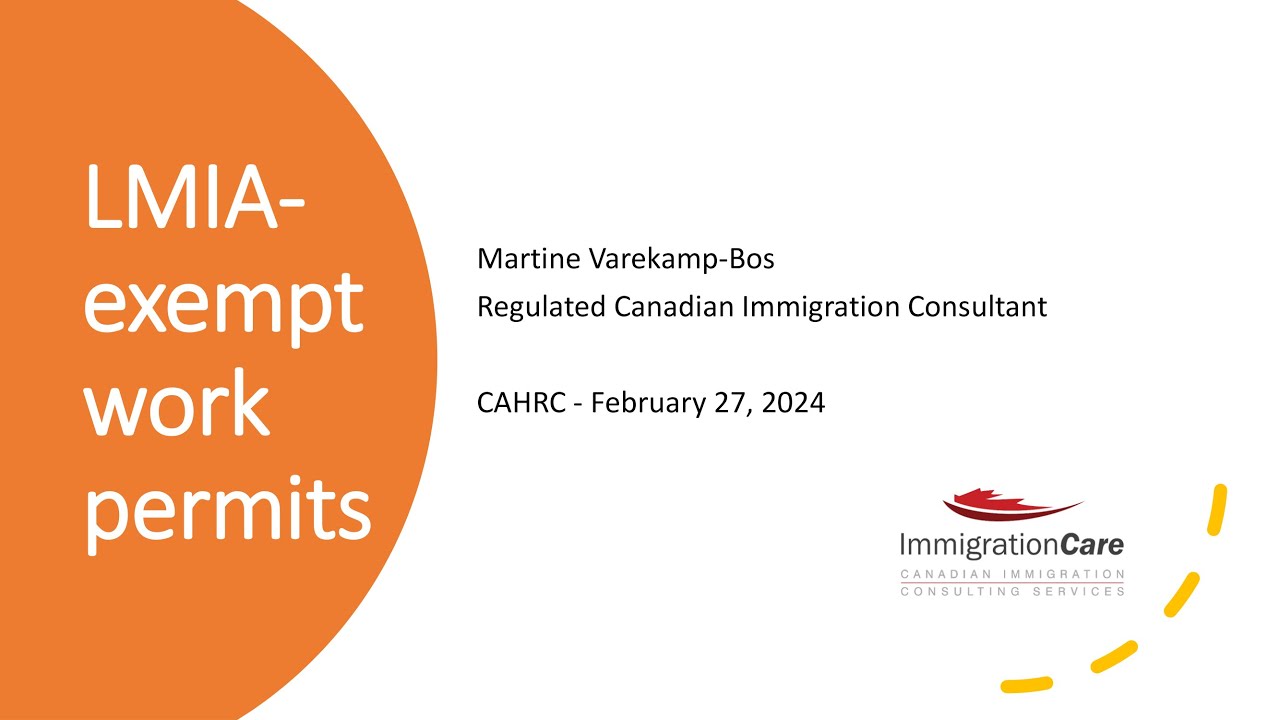 LMIA-exempt work permits

Martine Varekamp-Bos

Regulated Canadian Immigration Consultant

CAHRC - February 27, 2024

ImmigrationCare
CANADIAN IMMIGRATION
CONSULTING SERVICES